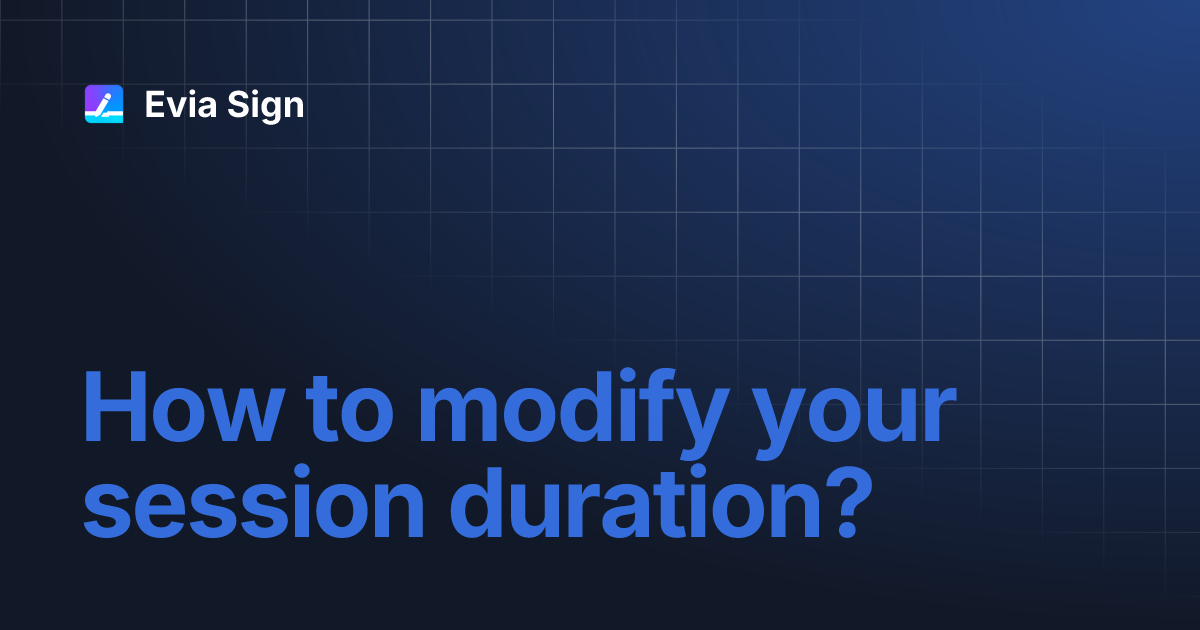 Evia Sign

How to modify your session duration?